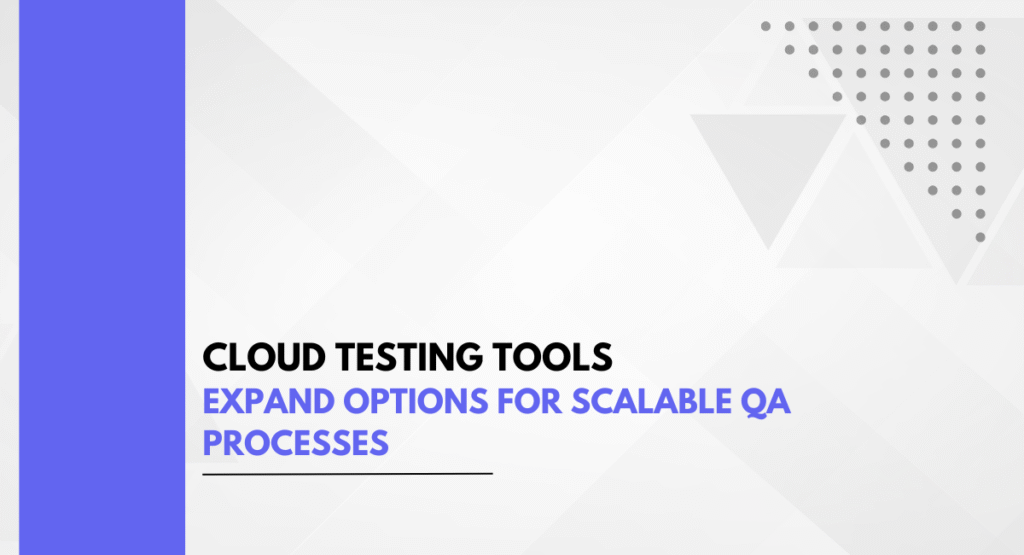 CLOUD TESTING TOOLS
EXPAND OPTIONS FOR SCALABLE QA PROCESSES